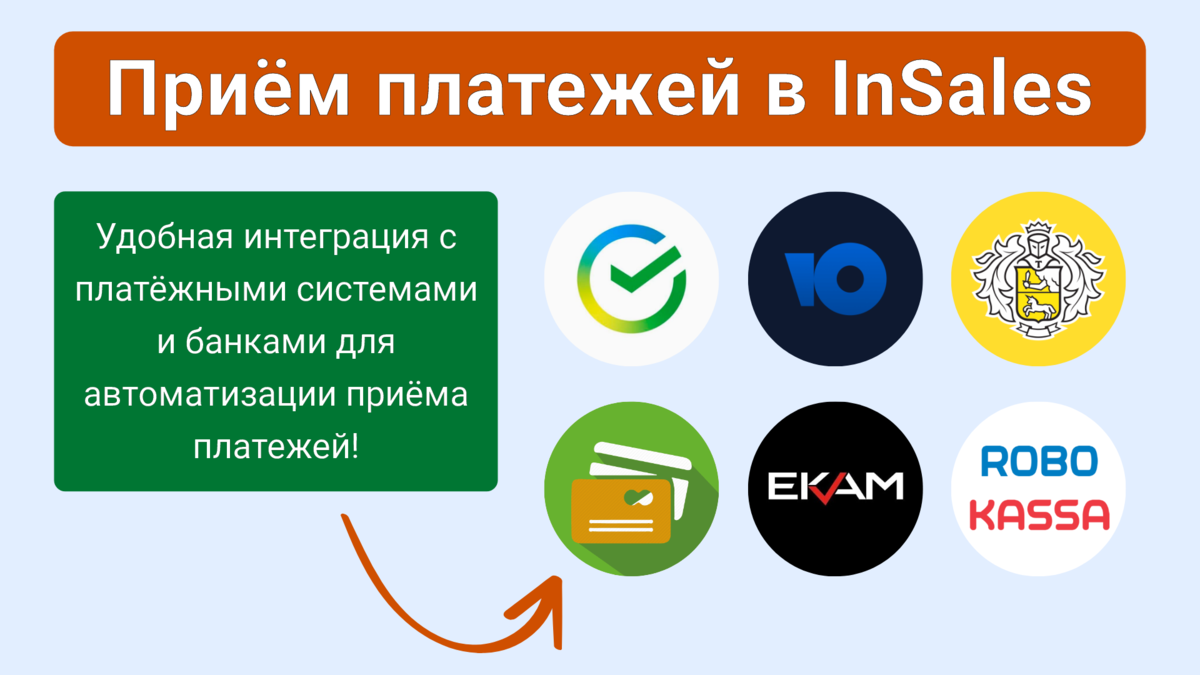 Приём платежей в InSales

Удобная интеграция с платёжными системами и банками для автоматизации приёма платежей!

Ю

EKAM

ROBO KASSA